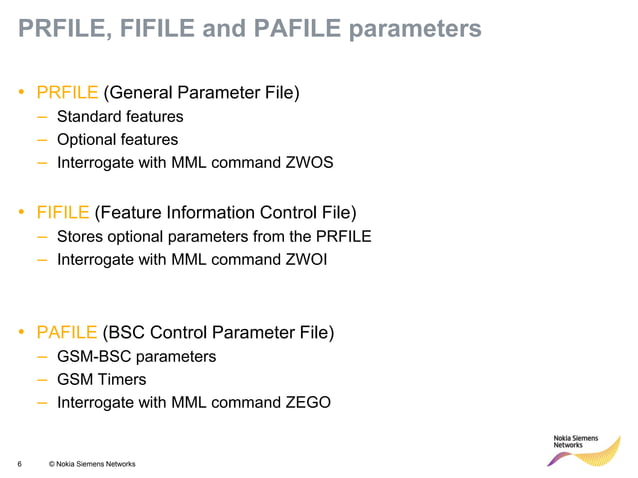 PRFILE, FIFILE and PAFILE parameters

• PRFILE (General Parameter File)
– Standard features
– Optional features
– Interrogate with MML command ZWOS

• FIFILE (Feature Information Control File)
– Stores optional parameters from the PRFILE
– Interrogate with MML command ZWOI

• PAFILE (BSC Control Parameter File)
– GSM-BSC parameters
– GSM Timers
– Interrogate with MML command ZEGO

6 © Nokia Siemens Networks

Nokia Siemens Networks